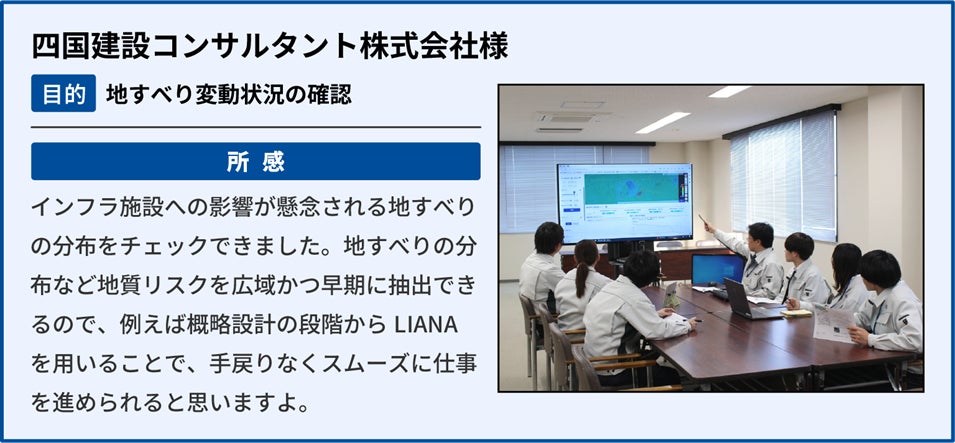 四国建設コンサルタント株式会社様

目的 地すべり変動状況の確認

所 感

インフラ施設への影響が懸念される地すべりの分布をチェックできました。地すべりの分布など地質リスクを広域かつ早期に抽出できるので、例えば概略設計の段階から LIANA を用いることで、手戻りなくスムーズに仕事を進められると思いますよ。